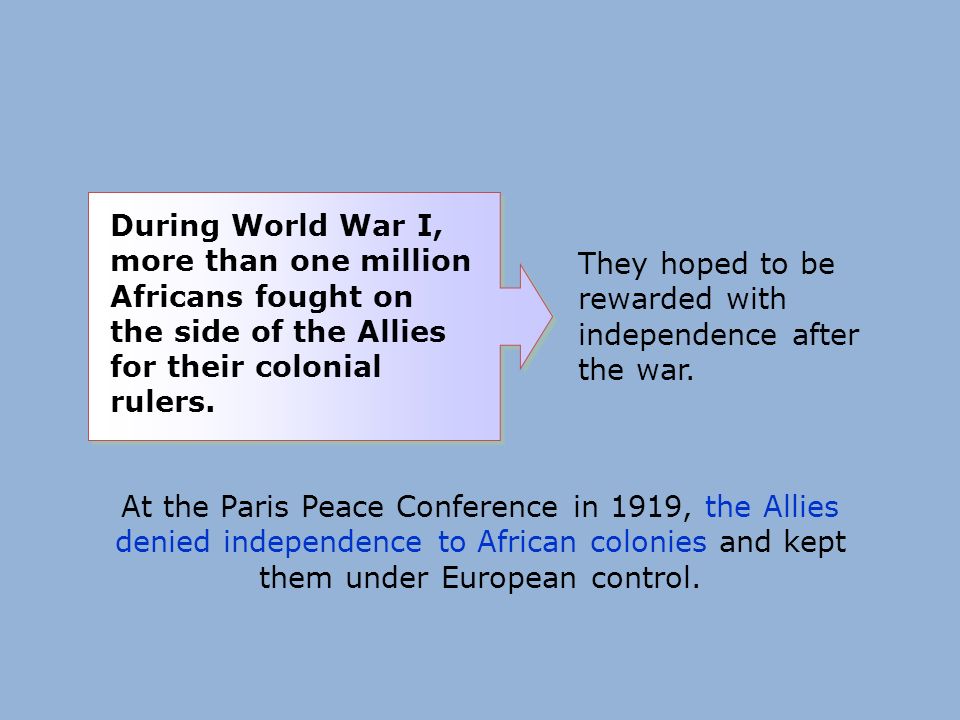 During World War I, more than one million Africans fought on the side of the Allies for their colonial rulers.

They hoped to be rewarded with independence after the war.

At the Paris Peace Conference in 1919, the Allies denied independence to African colonies and kept them under European control.